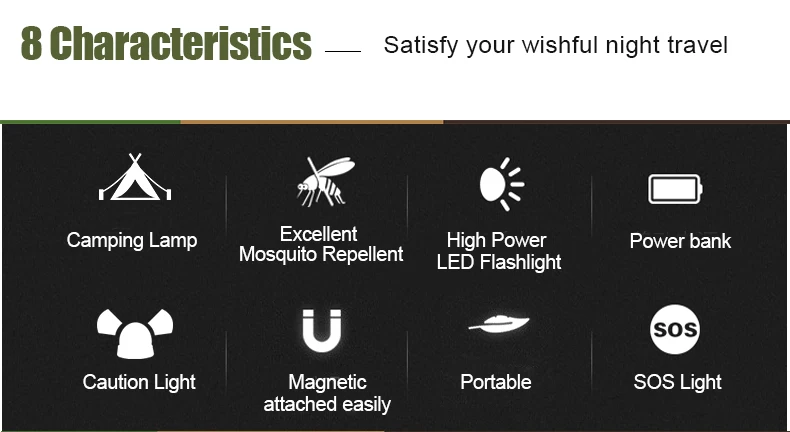 8 Characteristics — Satisfy your wishful night travel

Camping Lamp

Excellent Mosquito Repellent

High Power LED Flashlight

Power bank

Caution Light

Magnetic attached easily

Portable

SOS

SOS Light